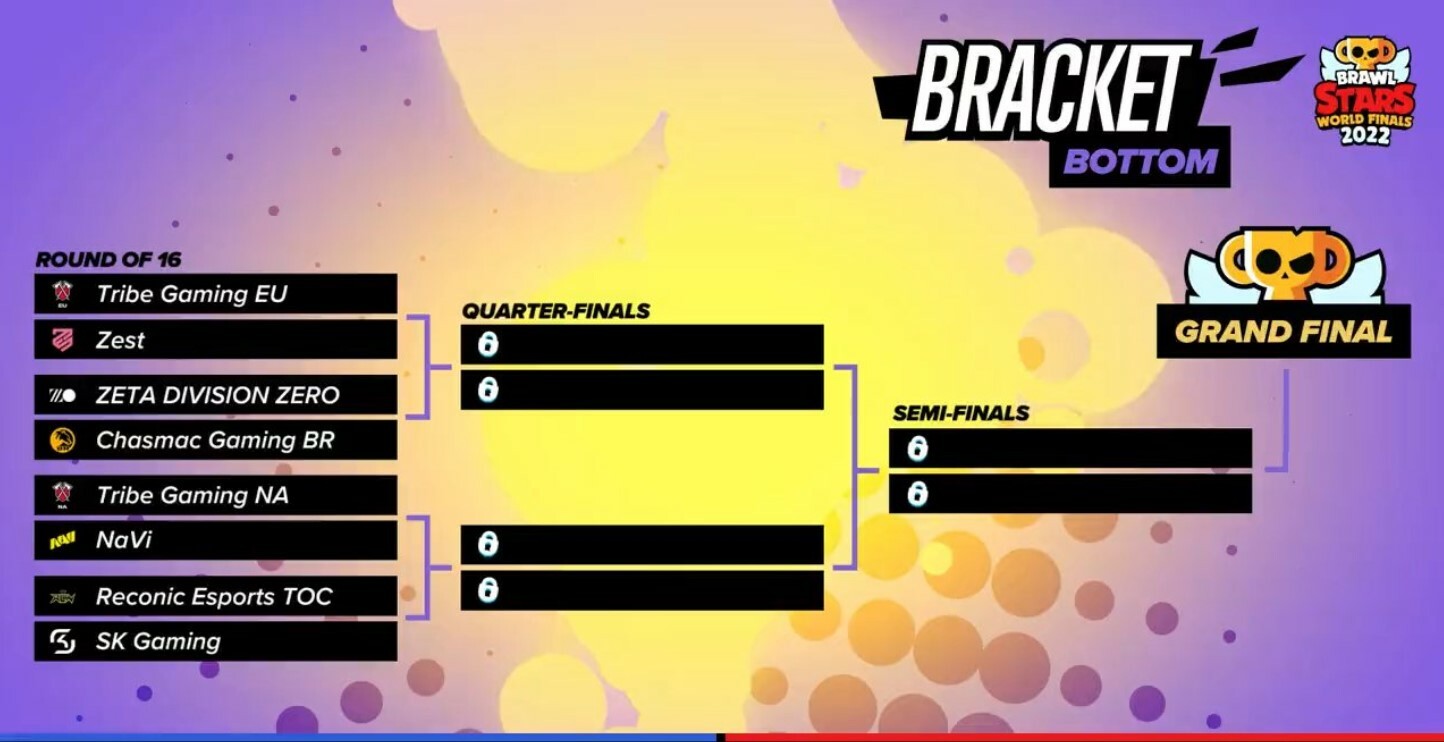 BRACKET
BOTTOM

BRAWL STARS WORLD FINALS 2022

ROUND OF 16
Tribe Gaming EU
Zest
ZETA DIVISION ZERO
Chasmac Gaming BR
Tribe Gaming NA
NaVi
Reconic Esports TOC
SK Gaming

QUARTER-FINALS

SEMI-FINALS

GRAND FINAL